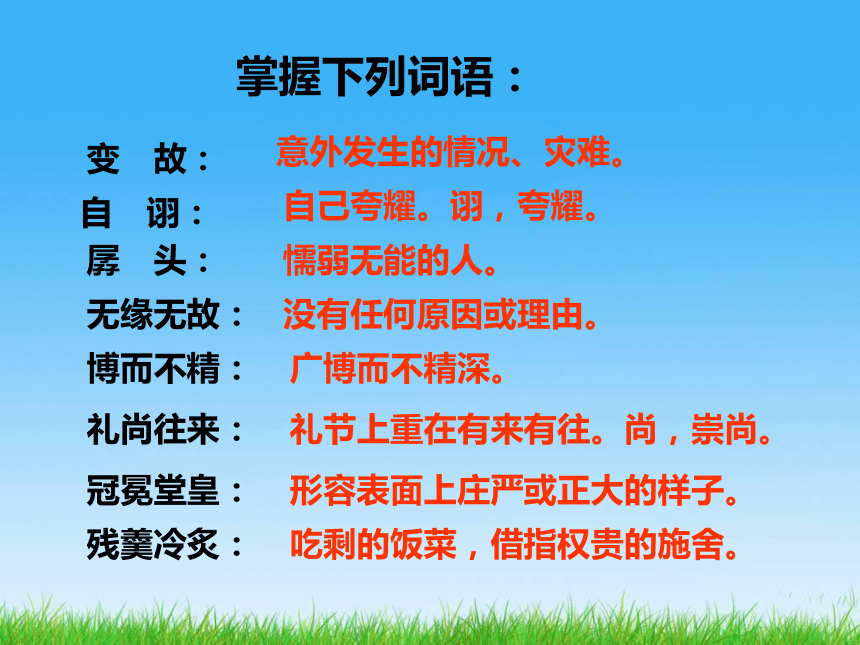 掌握下列词语：

变　故：　意外发生的情况、灾难。
自　诩：　自己夸耀。诩，夸耀。
孱　头：　懦弱无能的人。
无缘无故：　没有任何原因或理由。
博而不精：　广博而不精深。
礼尚往来：　礼节上重在有来有往。尚，崇尚。
冠冕堂皇：　形容表面上庄严或正大的样子。
残羹冷炙：　吃剩的饭菜，借指权贵的施舍。